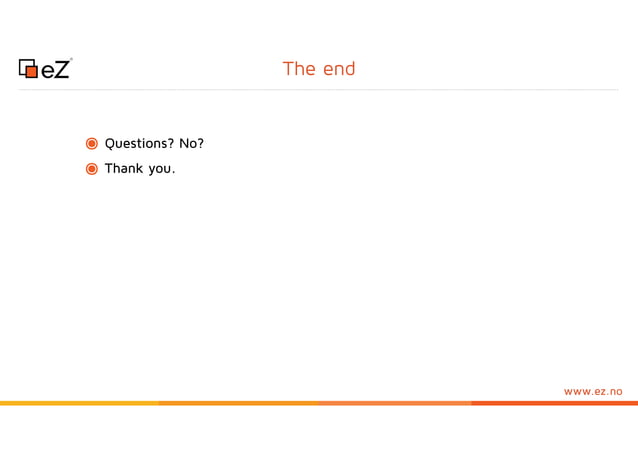 eZ

The end

Questions? No?

Thank you.

www.ez.no